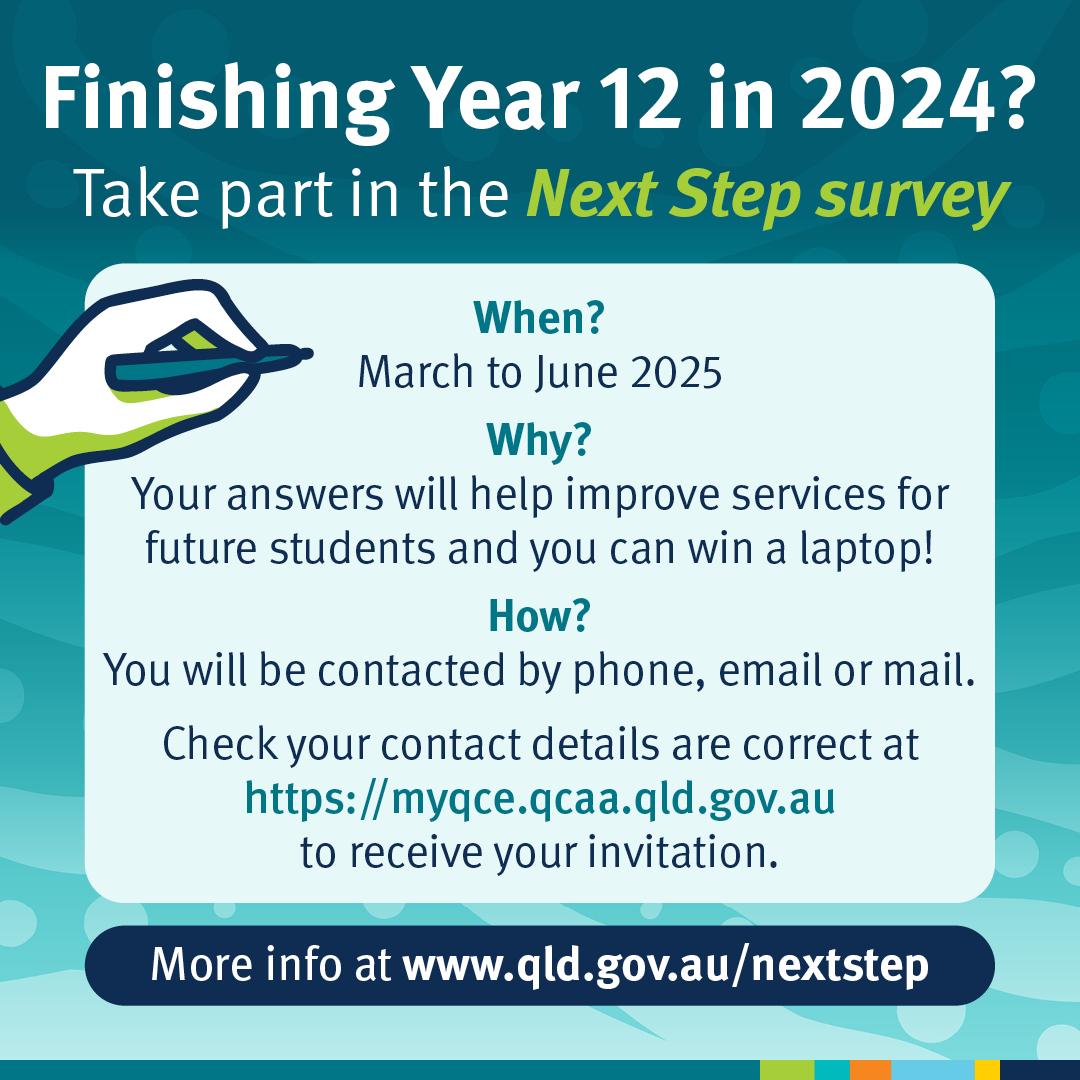 Finishing Year 12 in 2024?

Take part in the Next Step survey

When?
March to June 2025

Why?
Your answers will help improve services for future students and you can win a laptop!

How?
You will be contacted by phone, email or mail.

Check your contact details are correct at https://myqce.qcaa.qld.gov.au to receive your invitation.

More info at www.qld.gov.au/nextstep